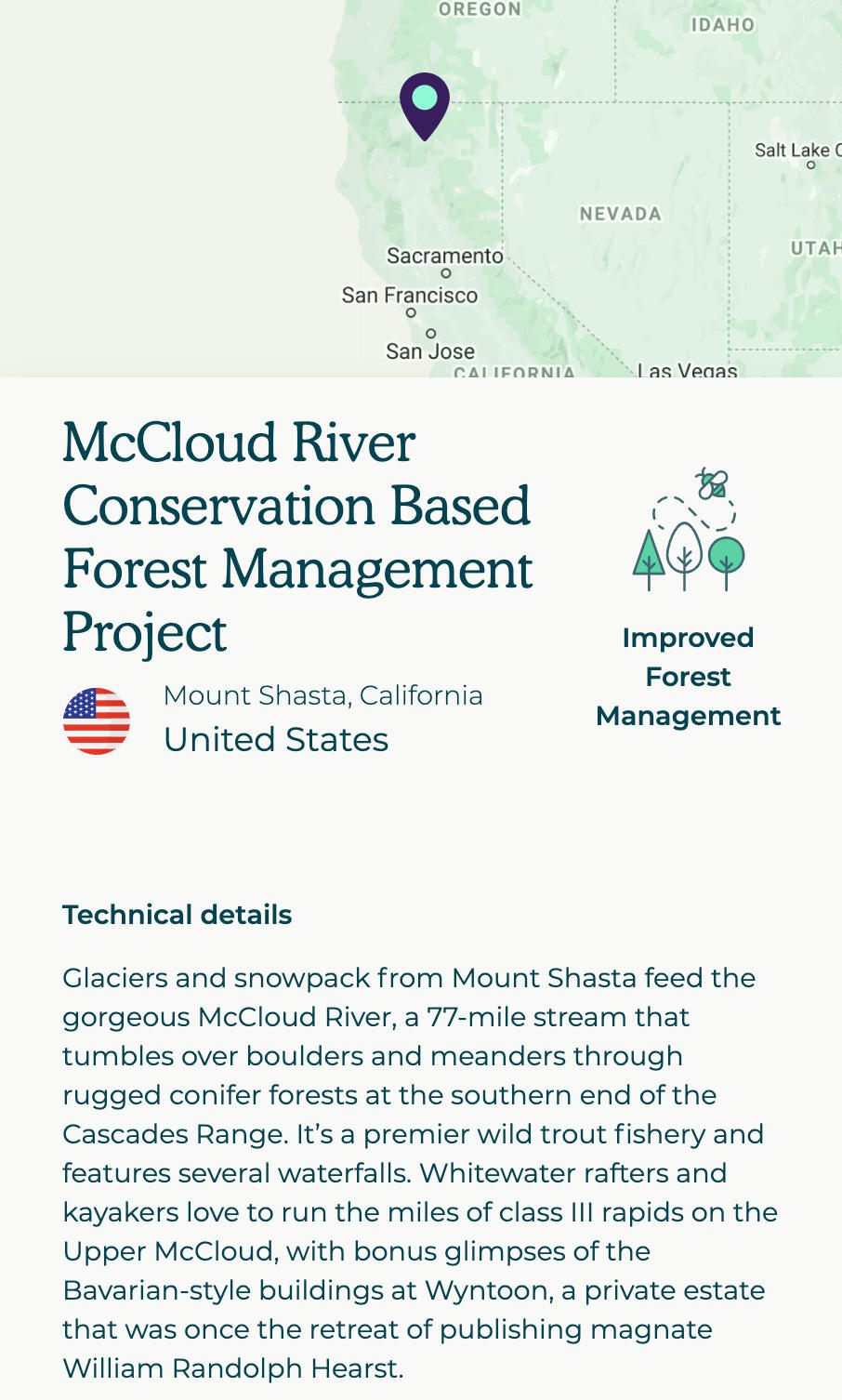 OREGON
IDAHO
Salt Lake C
NEVADA
UTAH
Sacramento
San Francisco
San Jose
CALIFORNIA
Las Vegas

McCloud River Conservation Based Forest Management Project

Mount Shasta, California
United States

Improved Forest Management

Technical details

Glaciers and snowpack from Mount Shasta feed the gorgeous McCloud River, a 77-mile stream that tumbles over boulders and meanders through rugged conifer forests at the southern end of the Cascades Range. It's a premier wild trout fishery and features several waterfalls. Whitewater rafters and kayakers love to run the miles of class III rapids on the Upper McCloud, with bonus glimpses of the Bavarian-style buildings at Wyntoon, a private estate that was once the retreat of publishing magnate William Randolph Hearst.